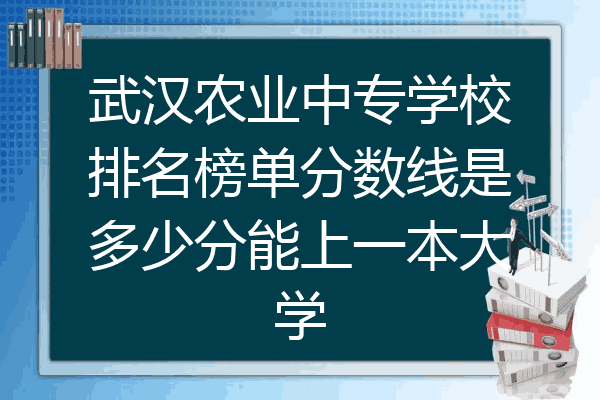 武汉农业中专学校排名榜单分数线是多少分能上一本大学